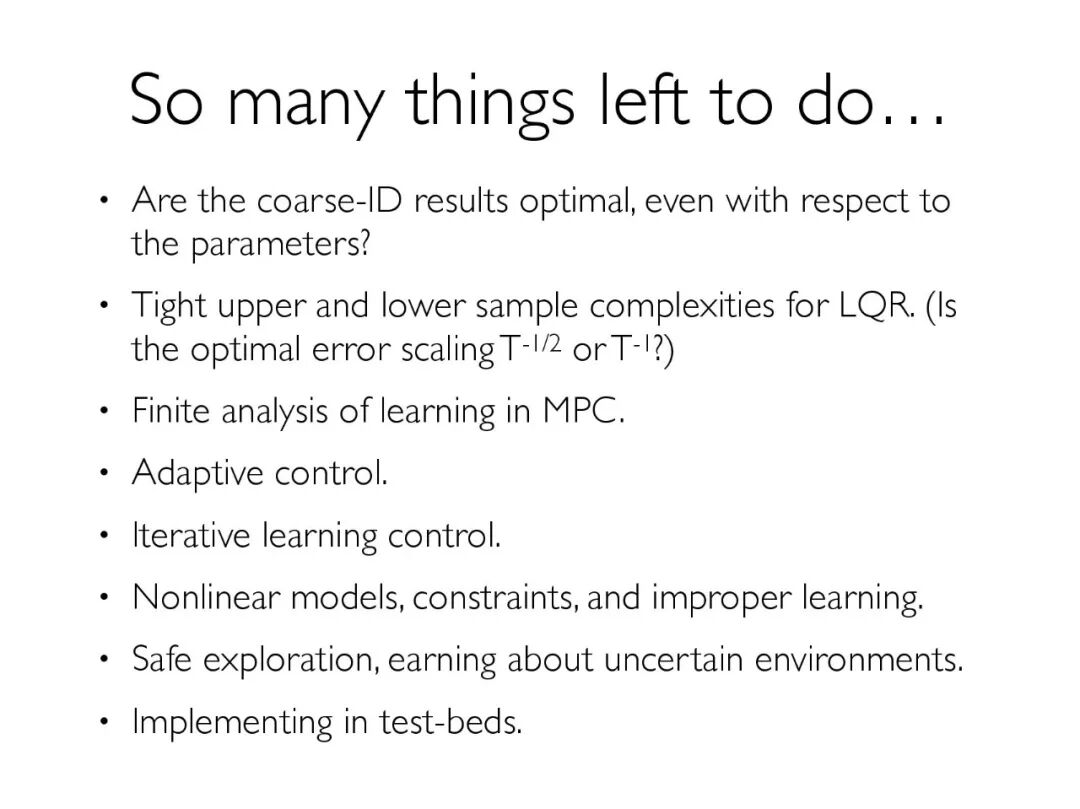 So many things left to do…

• Are the coarse-ID results optimal, even with respect to the parameters?

• Tight upper and lower sample complexities for LQR. (Is the optimal error scaling $T^{-1/2}$ or $T^{-1}$?)

• Finite analysis of learning in MPC.

• Adaptive control.

• Iterative learning control.

• Nonlinear models, constraints, and improper learning.

• Safe exploration, earning about uncertain environments.

• Implementing in test-beds.